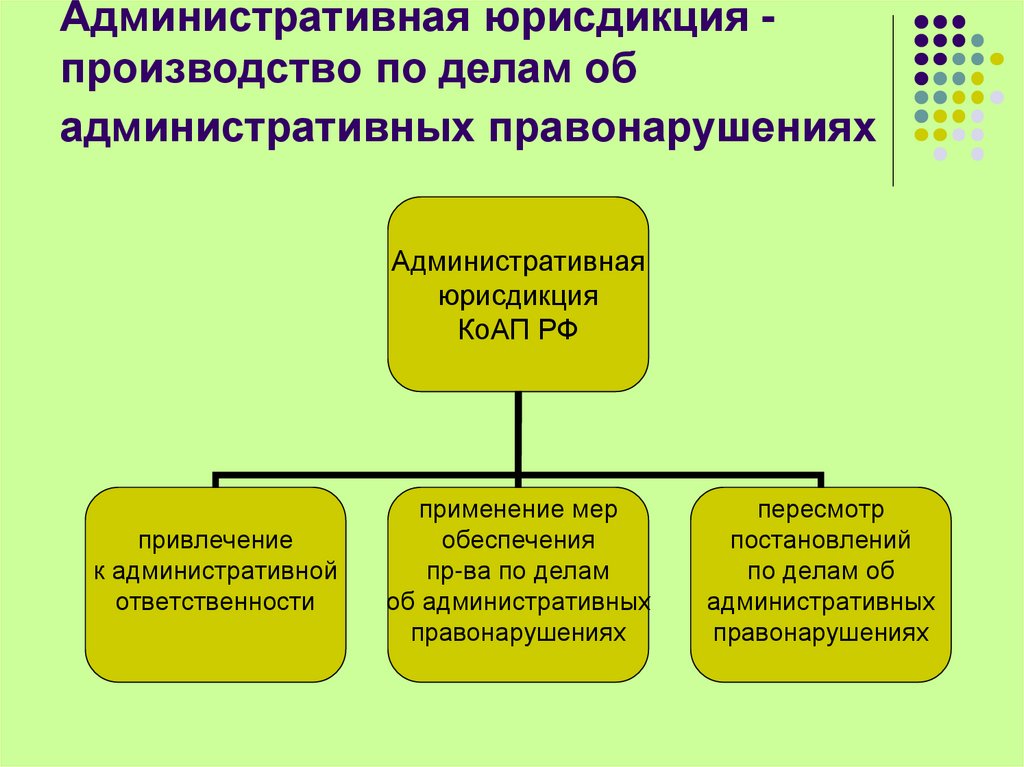 Административная юрисдикция - производство по делам об административных правонарушениях

Административная юрисдикция КоАП РФ

привлечение к административной ответственности

применение мер обеспечения пр-ва по делам об административных правонарушениях

пересмотр постановлений по делам об административных правонарушениях